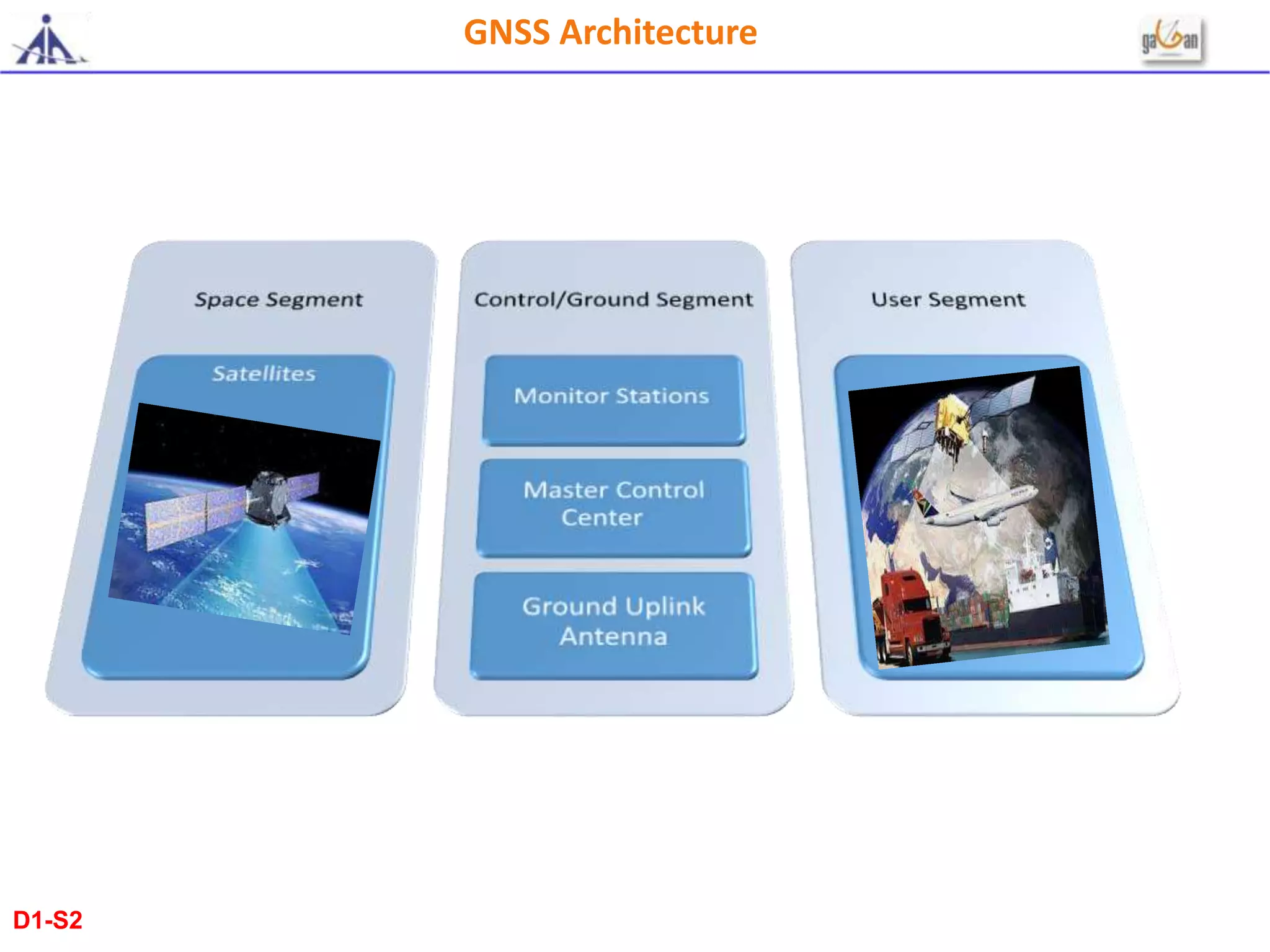 GNSS Architecture

gagan

Space Segment

Satellites

Control/Ground Segment

Monitor Stations

Master Control Center

Ground Uplink Antenna

User Segment

D1-S2